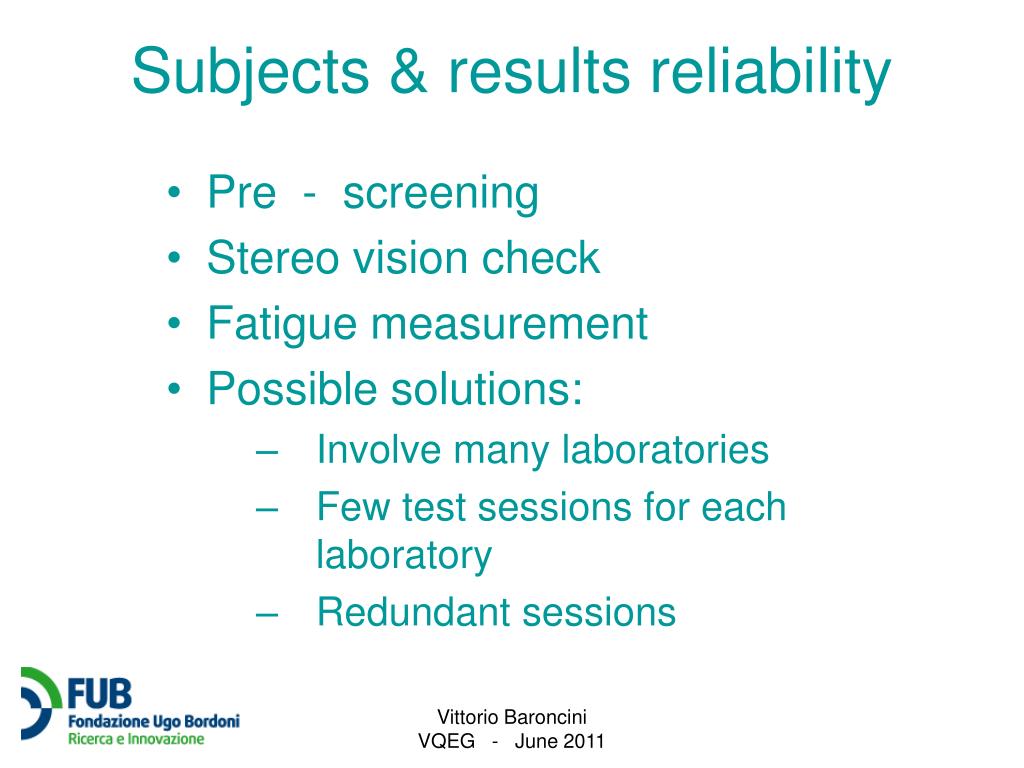 Subjects & results reliability

• Pre - screening
• Stereo vision check
• Fatigue measurement
• Possible solutions:
– Involve many laboratories
– Few test sessions for each laboratory
– Redundant sessions

FUB
Fondazione Ugo Bordoni
Ricerca e Innovazione

Vittorio Baroncini
VQEG - June 2011